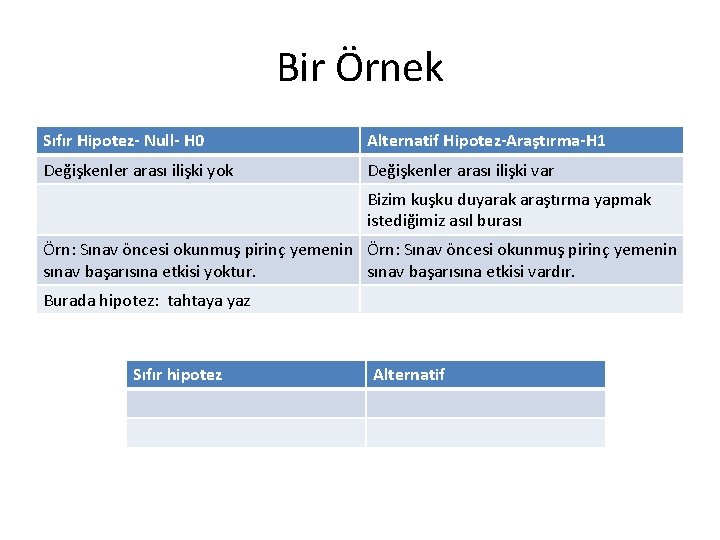 Bir Örnek

| Sıfır Hipotez- Null- H0 | Alternatif Hipotez-Araştırma-H1 |
|---|---|
| Değişkenler arası ilişki yok | Değişkenler arası ilişki var |
| | Bizim kuşku duyarak araştırma yapmak istediğimiz asıl burası |
| Örn: Sınav öncesi okunmuş pirinç yemenin sınav başarısına etkisi yoktur. | Örn: Sınav öncesi okunmuş pirinç yemenin sınav başarısına etkisi vardır. |
| Burada hipotez: tahtaya yaz | |

| Sıfır hipotez | Alternatif |
|---|---|
| | |
| | |